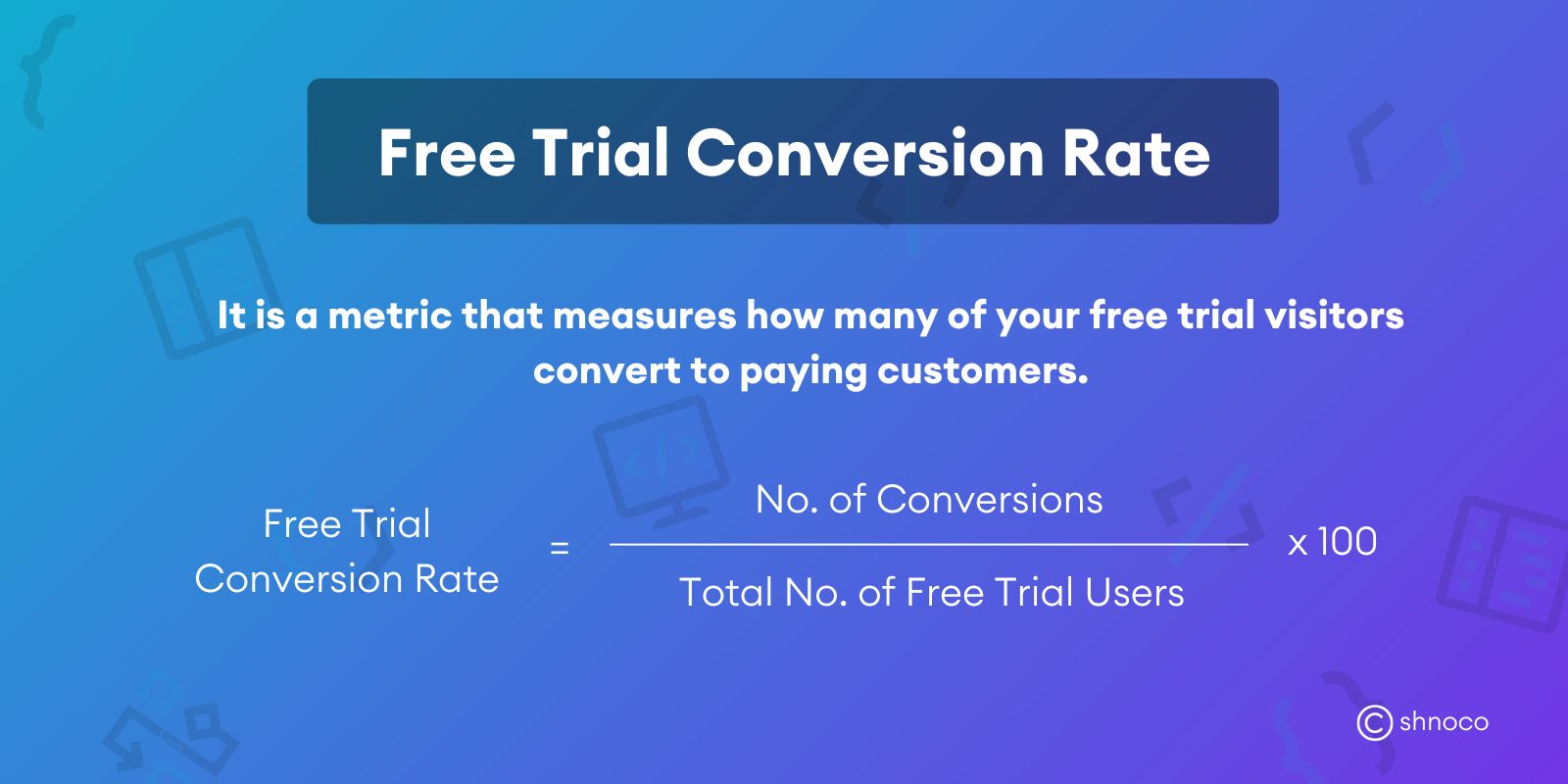 Free Trial Conversion Rate

It is a metric that measures how many of your free trial visitors convert to paying customers.

$\text{Free Trial Conversion Rate} = \frac{\text{No. of Conversions}}{\text{Total No. of Free Trial Users}} \times 100$

shnoco